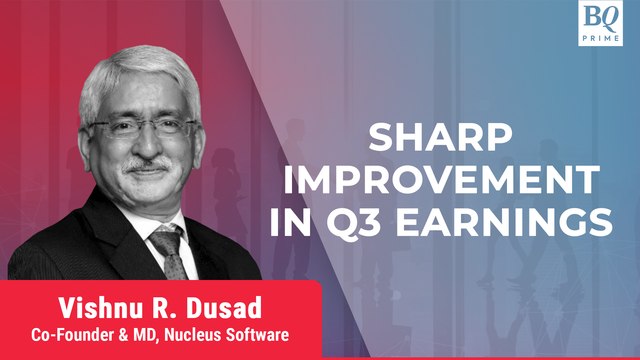 BQ PRIME

SHARP IMPROVEMENT IN Q3 EARNINGS

Vishnu R. Dusad
Co-Founder & MD, Nucleus Software